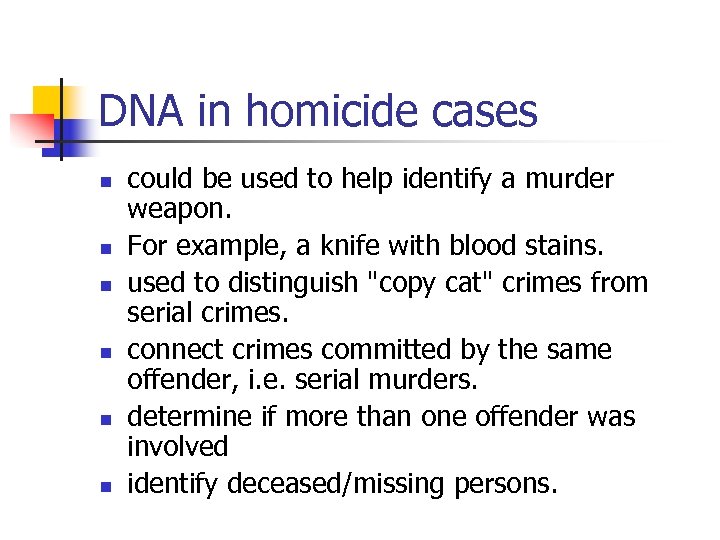 DNA in homicide cases

- could be used to help identify a murder weapon.
- For example, a knife with blood stains.
- used to distinguish "copy cat" crimes from serial crimes.
- connect crimes committed by the same offender, i.e. serial murders.
- determine if more than one offender was involved
- identify deceased/missing persons.